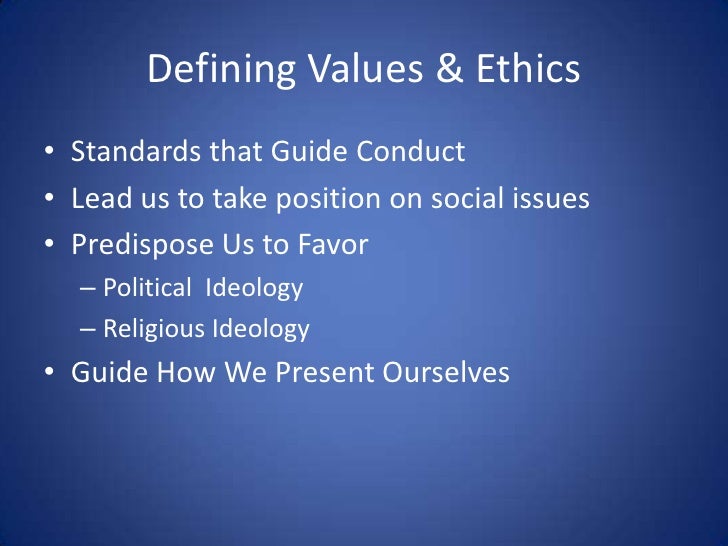 Defining Values & Ethics

• Standards that Guide Conduct
• Lead us to take position on social issues
• Predispose Us to Favor
– Political Ideology
– Religious Ideology
• Guide How We Present Ourselves